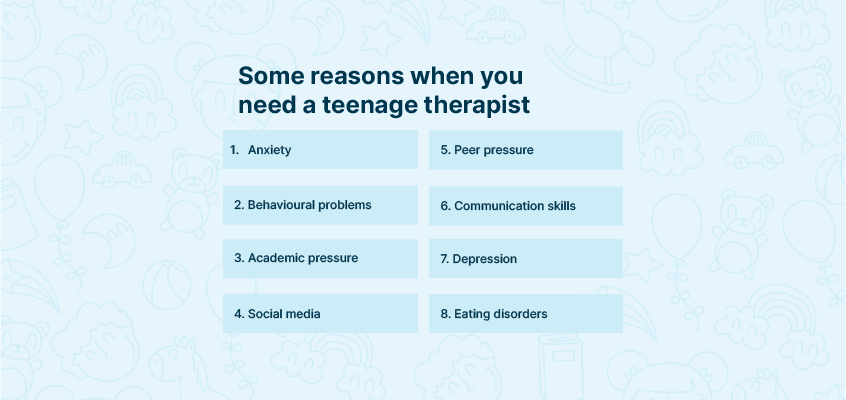 Some reasons when you need a teenage therapist

1. Anxiety

2. Behavioural problems

3. Academic pressure

4. Social media

5. Peer pressure

6. Communication skills

7. Depression

8. Eating disorders